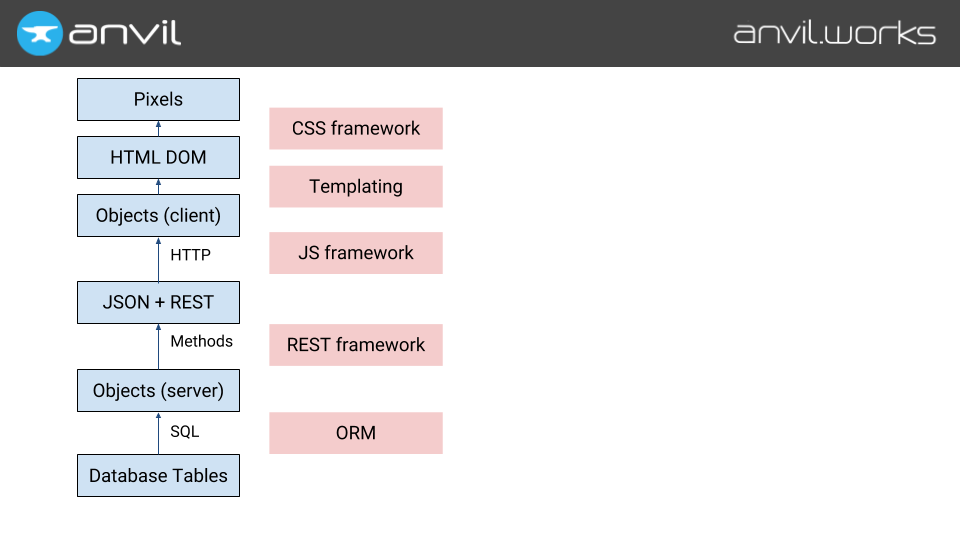 anvil

anvil.works

Pixels

HTML DOM

Objects (client)

HTTP

JSON + REST

Methods

Objects (server)

SQL

Database Tables

CSS framework

Templating

JS framework

REST framework

ORM